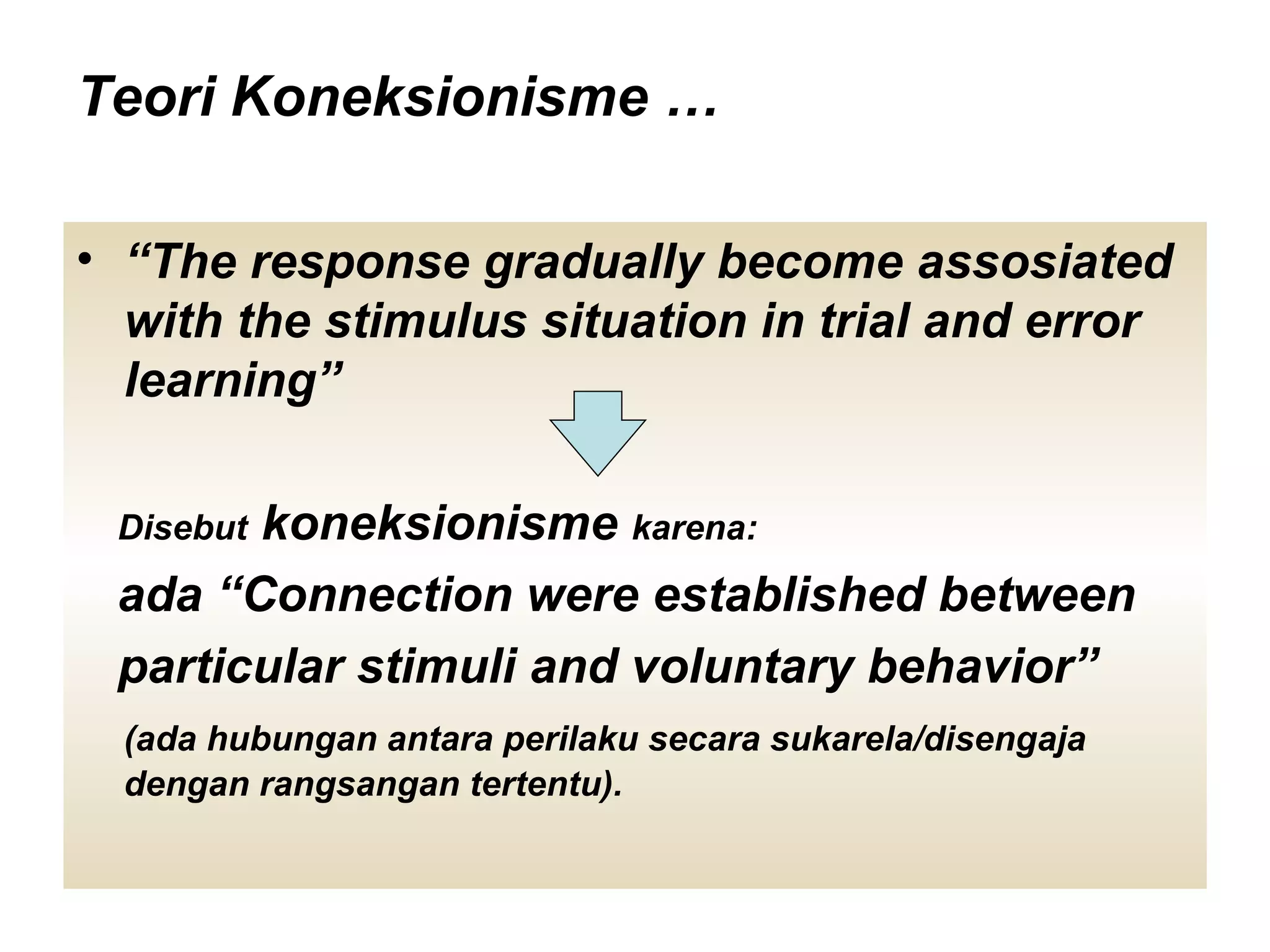 Teori Koneksionisme …

• “The response gradually become assosiated with the stimulus situation in trial and error learning”

Disebut koneksionisme karena:

ada “Connection were established between particular stimuli and voluntary behavior”

(ada hubungan antara perilaku secara sukarela/disengaja dengan rangsangan tertentu).